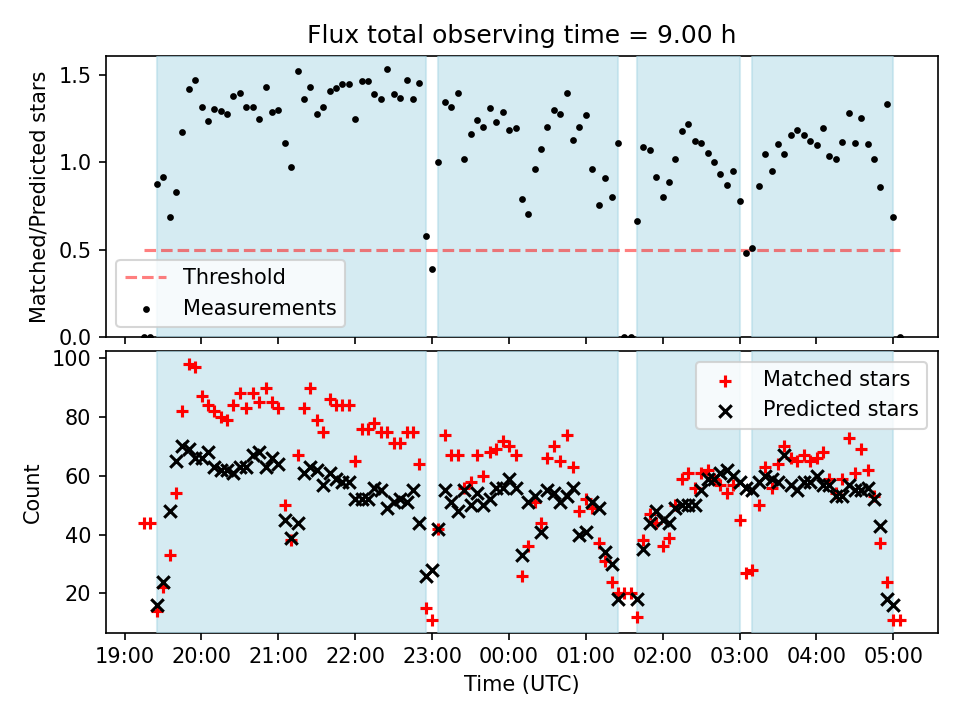 Flux total observing time = 9.00 h

Matched/Predicted stars

1.5
1.0
0.5
0.0

Threshold
Measurements

Count

100
80
60
40
20

Matched stars
Predicted stars

19:00 20:00 21:00 22:00 23:00 00:00 01:00 02:00 03:00 04:00 05:00

Time (UTC)